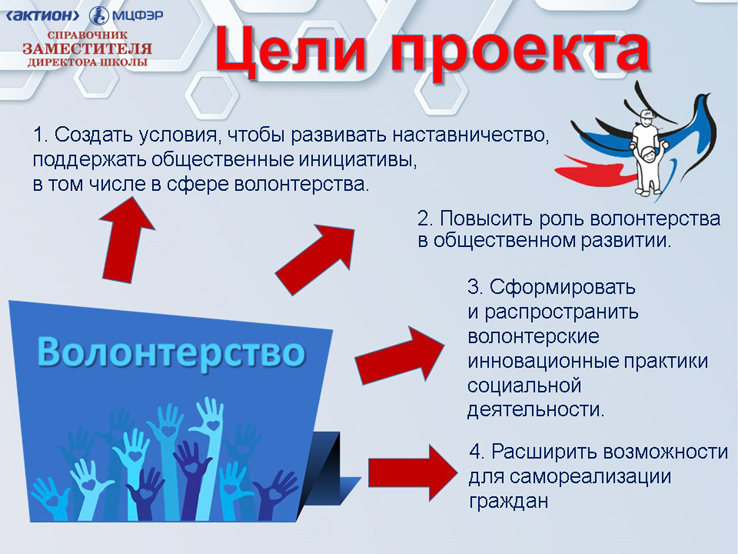 ‹АКТИОН› МЦФЭР
СПРАВОЧНИК
ЗАМЕСТИТЕЛЯ
ДИРЕКТОРА ШКОЛЫ

Цели проекта

1. Создать условия, чтобы развивать наставничество, поддержать общественные инициативы, в том числе в сфере волонтерства.

2. Повысить роль волонтерства в общественном развитии.

3. Сформировать и распространить волонтерские инновационные практики социальной деятельности.

4. Расширить возможности для самореализации граждан

Волонтерство